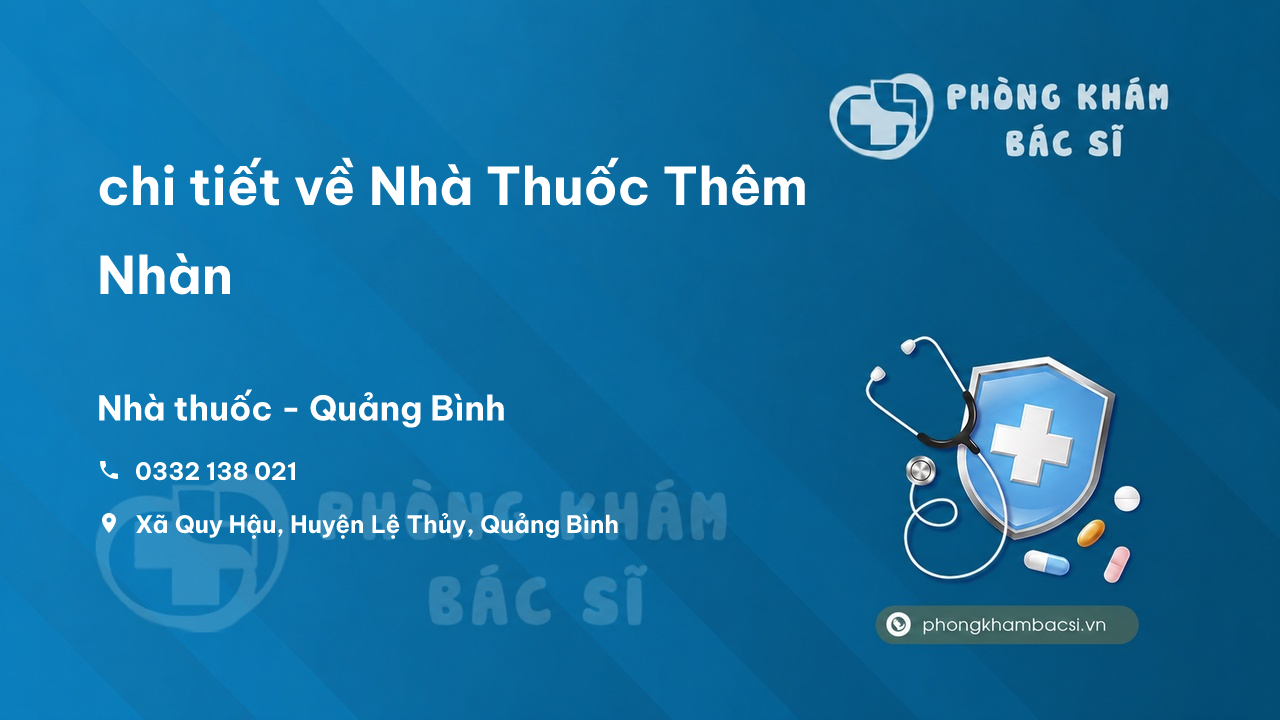 PHÒNG KHÁM BÁC SĨ

chi tiết về Nhà Thuốc Thêm Nhàn

Nhà thuốc - Quảng Bình

0332 138 021

Xã Quy Hậu, Huyện Lệ Thủy, Quảng Bình

PHÒNG KHÁM BÁC SĨ

phongkhambacsi.vn